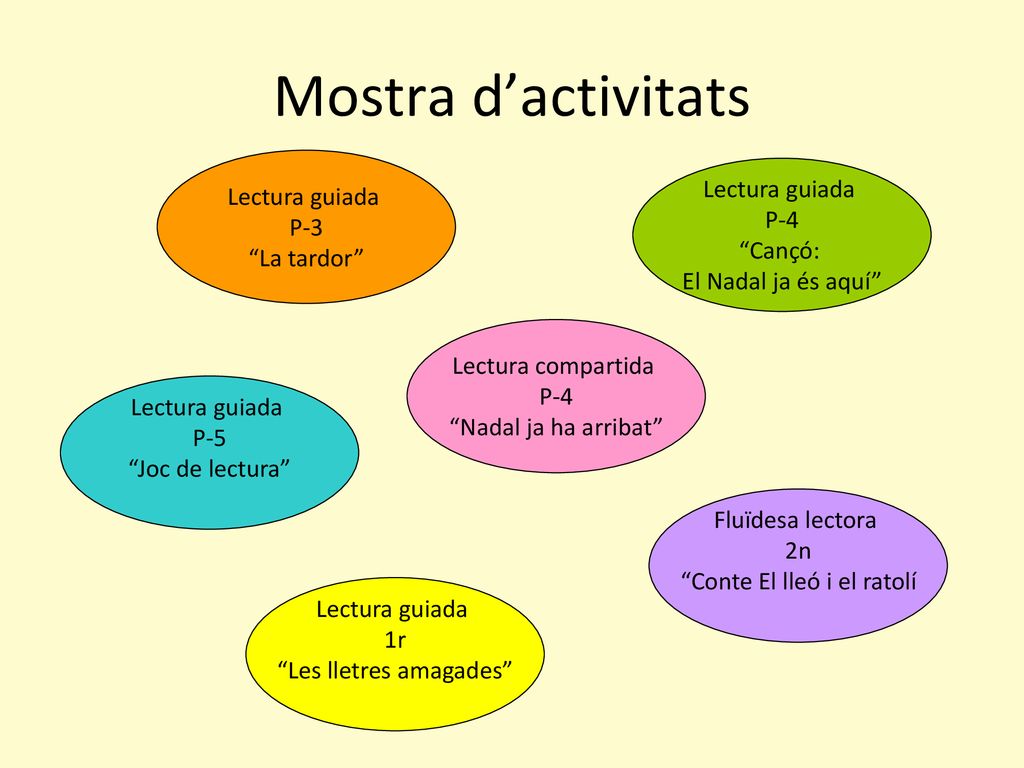 Mostra d’activitats

Lectura guiada
P-3
“La tardor”

Lectura guiada
P-4
“Cançó:
El Nadal ja és aquí”

Lectura compartida
P-4
“Nadal ja ha arribat”

Lectura guiada
P-5
“Joc de lectura”

Fluïdesa lectora
2n
“Conte El lleó i el ratolí

Lectura guiada
1r
“Les lletres amagades”